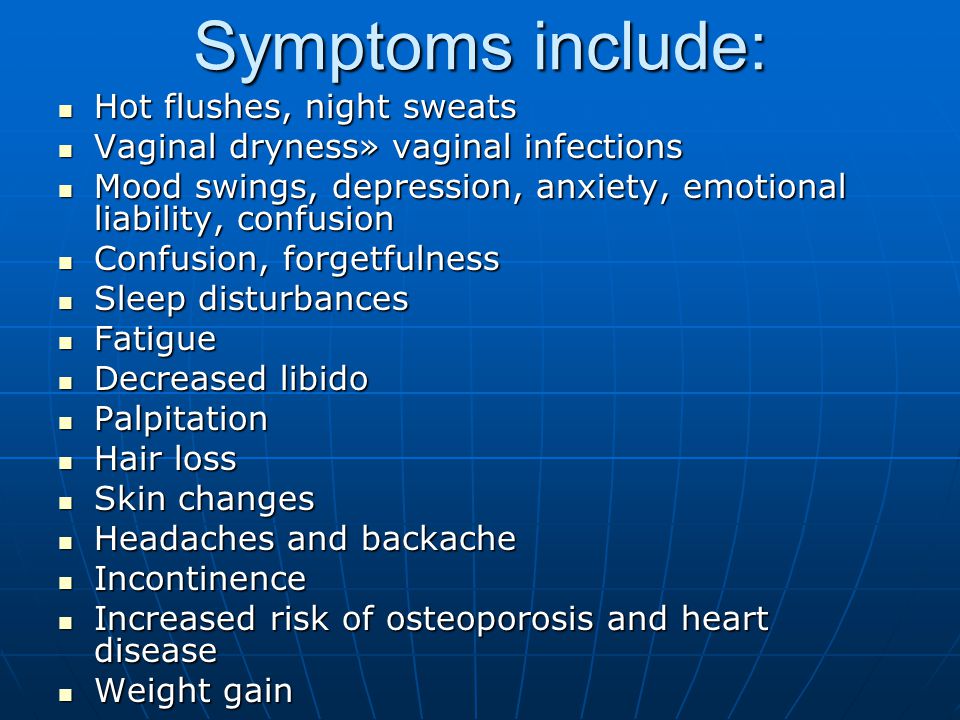 Symptoms include:

- Hot flushes, night sweats
- Vaginal dryness» vaginal infections
- Mood swings, depression, anxiety, emotional liability, confusion
- Confusion, forgetfulness
- Sleep disturbances
- Fatigue
- Decreased libido
- Palpitation
- Hair loss
- Skin changes
- Headaches and backache
- Incontinence
- Increased risk of osteoporosis and heart disease
- Weight gain